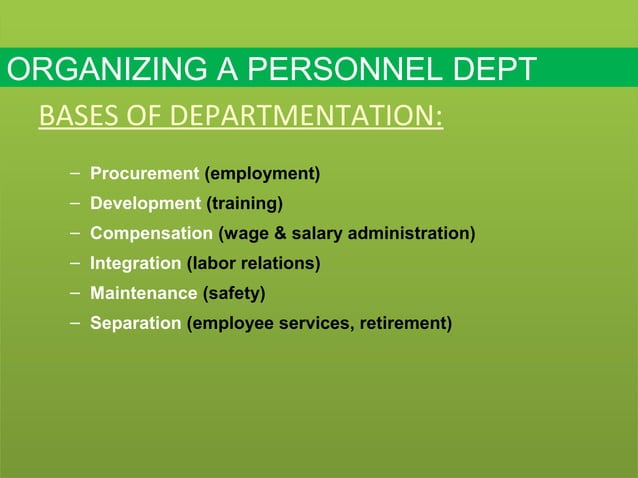 ORGANIZING A PERSONNEL DEPT

BASES OF DEPARTMENTATION:

– Procurement (employment)
– Development (training)
– Compensation (wage & salary administration)
– Integration (labor relations)
– Maintenance (safety)
– Separation (employee services, retirement)